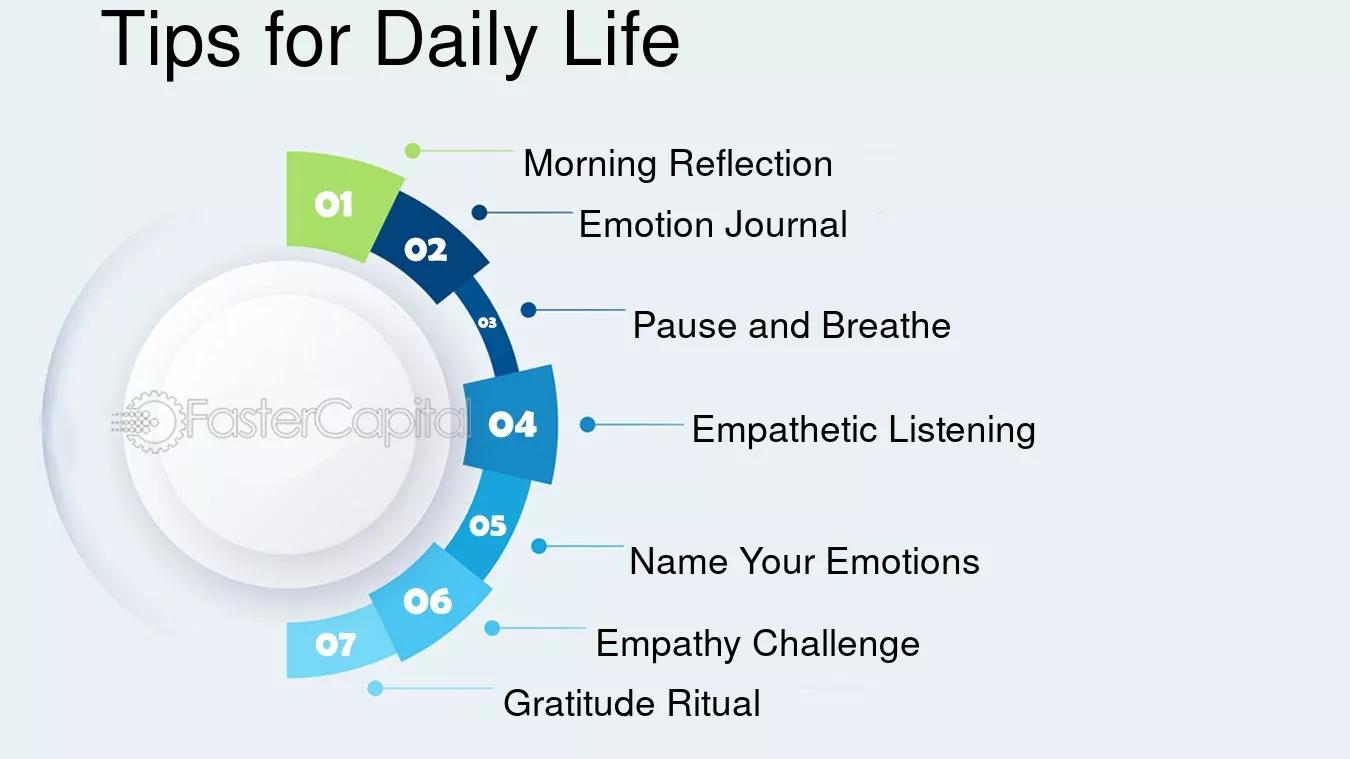 Tips for Daily Life

01
Morning Reflection

02
Emotion Journal

03
Pause and Breathe

04
Empathetic Listening

05
Name Your Emotions

06
Empathy Challenge

07
Gratitude Ritual

FasterCapital